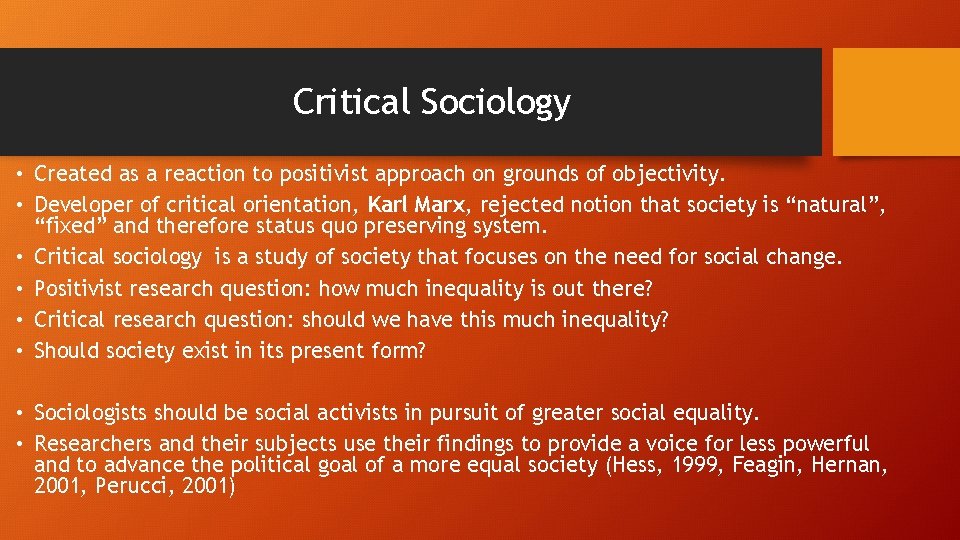 Critical Sociology

• Created as a reaction to positivist approach on grounds of objectivity.
• Developer of critical orientation, Karl Marx, rejected notion that society is “natural”, “fixed” and therefore status quo preserving system.
• Critical sociology is a study of society that focuses on the need for social change.
• Positivist research question: how much inequality is out there?
• Critical research question: should we have this much inequality?
• Should society exist in its present form?

• Sociologists should be social activists in pursuit of greater social equality.
• Researchers and their subjects use their findings to provide a voice for less powerful and to advance the political goal of a more equal society (Hess, 1999, Feagin, Hernan, 2001, Perucci, 2001)